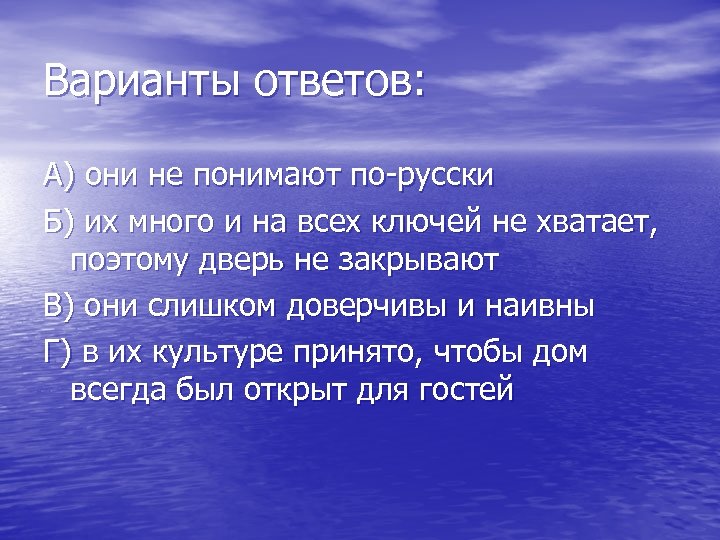 Варианты ответов:

А) они не понимают по-русски

Б) их много и на всех ключей не хватает, поэтому дверь не закрывают

В) они слишком доверчивы и наивны

Г) в их культуре принято, чтобы дом всегда был открыт для гостей